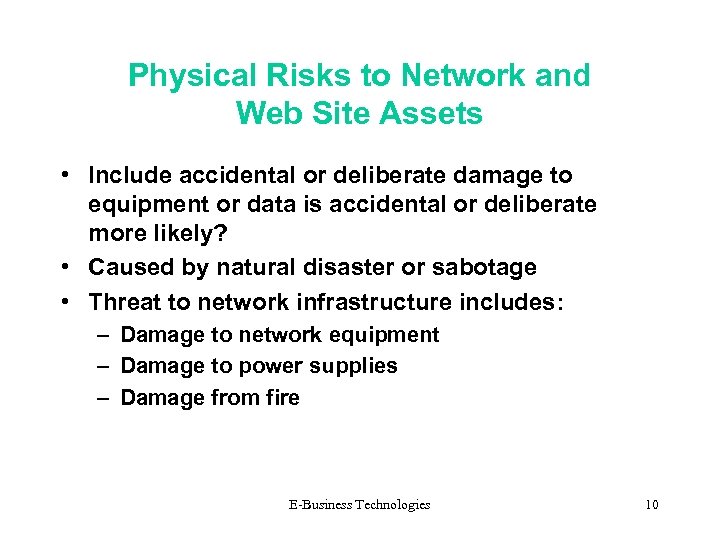 Physical Risks to Network and Web Site Assets

• Include accidental or deliberate damage to equipment or data is accidental or deliberate more likely?
• Caused by natural disaster or sabotage
• Threat to network infrastructure includes:
– Damage to network equipment
– Damage to power supplies
– Damage from fire

E-Business Technologies

10